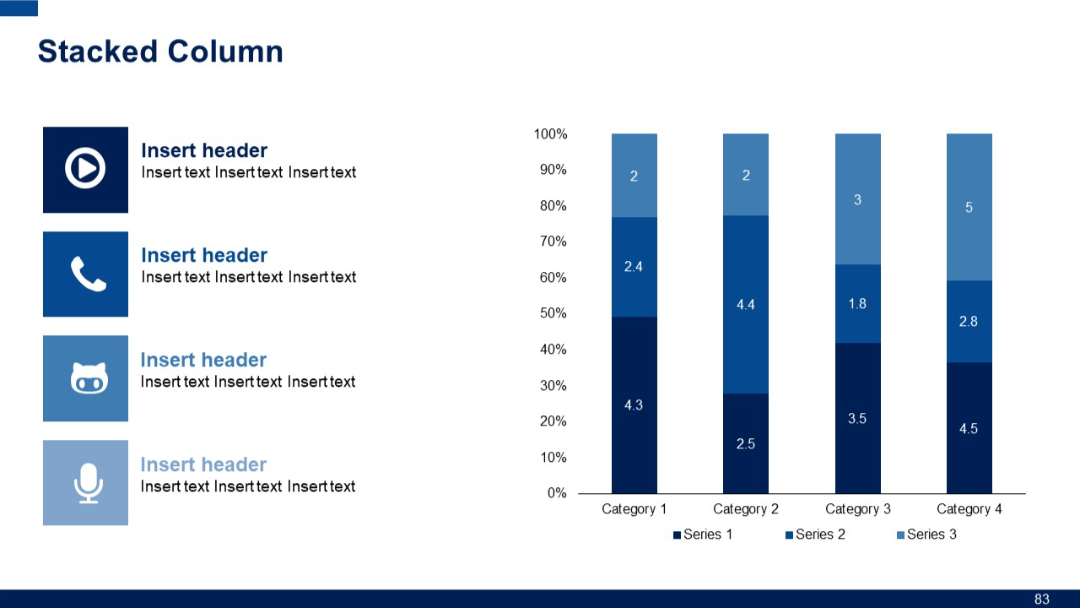 Stacked Column

Insert header
Insert text Insert text Insert text

Insert header
Insert text Insert text Insert text

Insert header
Insert text Insert text Insert text

Insert header
Insert text Insert text Insert text

100%
90%
80%
70%
60%
50%
40%
30%
20%
10%
0%

2
2.4
4.3

2
4.4
2.5

3
1.8
3.5

5
2.8
4.5

Category 1
Category 2
Category 3
Category 4

Series 1
Series 2
Series 3

83